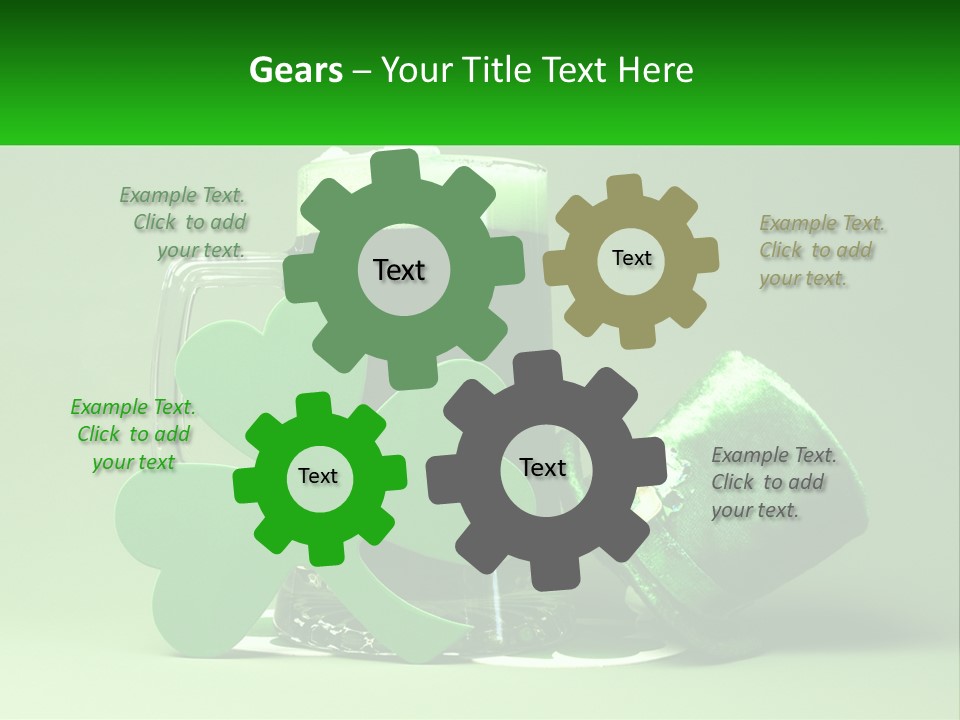 Gears – Your Title Text Here

Example Text. Click to add your text.

Text

Text

Example Text. Click to add your text.

Example Text. Click to add your text

Text

Text

Example Text. Click to add your text.